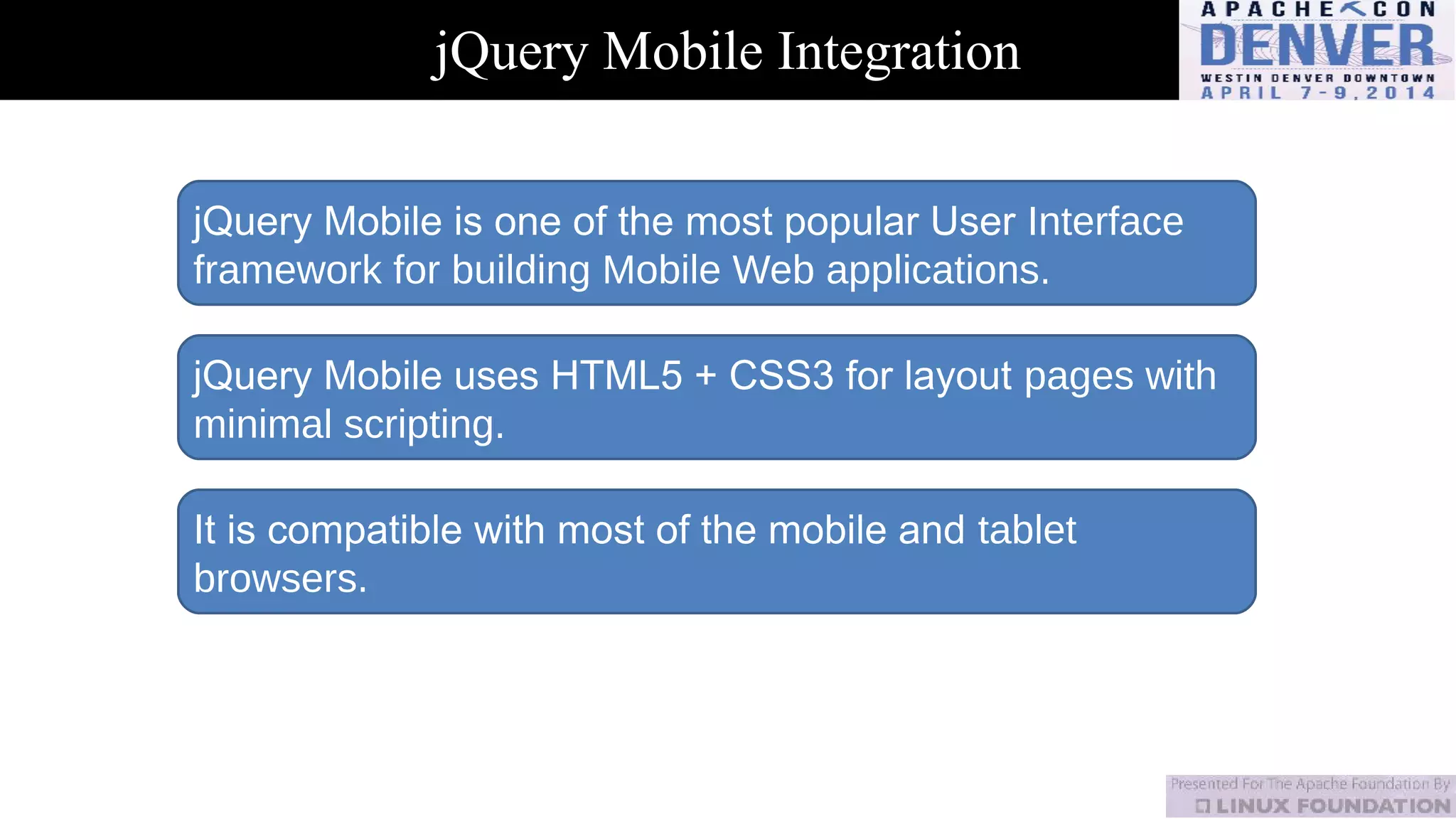 jQuery Mobile Integration

APACHECON
DENVER
WESTIN DENVER DOWNTOWN
APRIL 7-9, 2014

jQuery Mobile is one of the most popular User Interface framework for building Mobile Web applications.

jQuery Mobile uses HTML5 + CSS3 for layout pages with minimal scripting.

It is compatible with most of the mobile and tablet browsers.

Presented For The Apache Foundation By
LINUX FOUNDATION